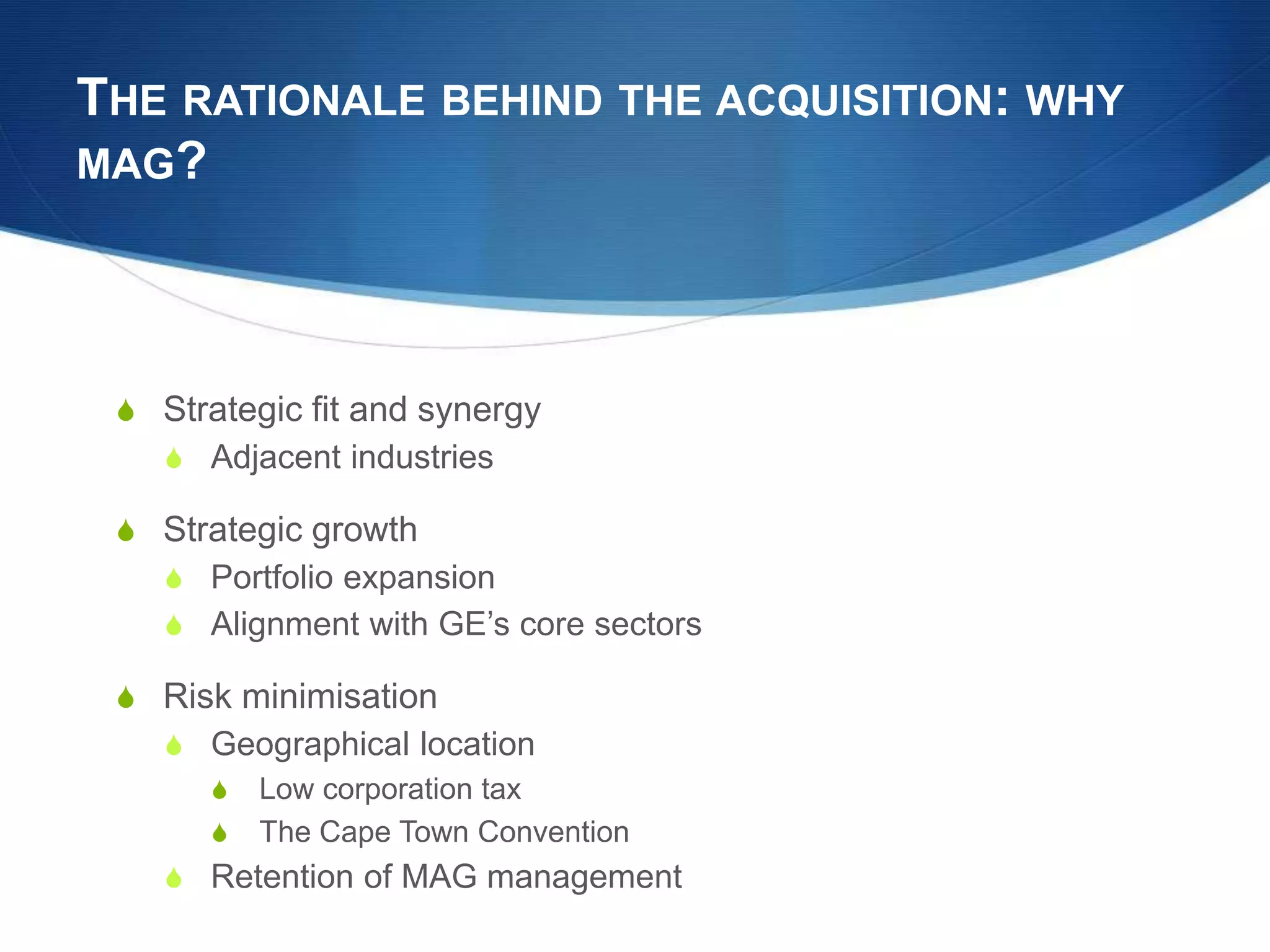 THE RATIONALE BEHIND THE ACQUISITION: WHY MAG?

Strategic fit and synergy
Adjacent industries

Strategic growth
Portfolio expansion
Alignment with GE's core sectors

Risk minimisation
Geographical location
Low corporation tax
The Cape Town Convention
Retention of MAG management